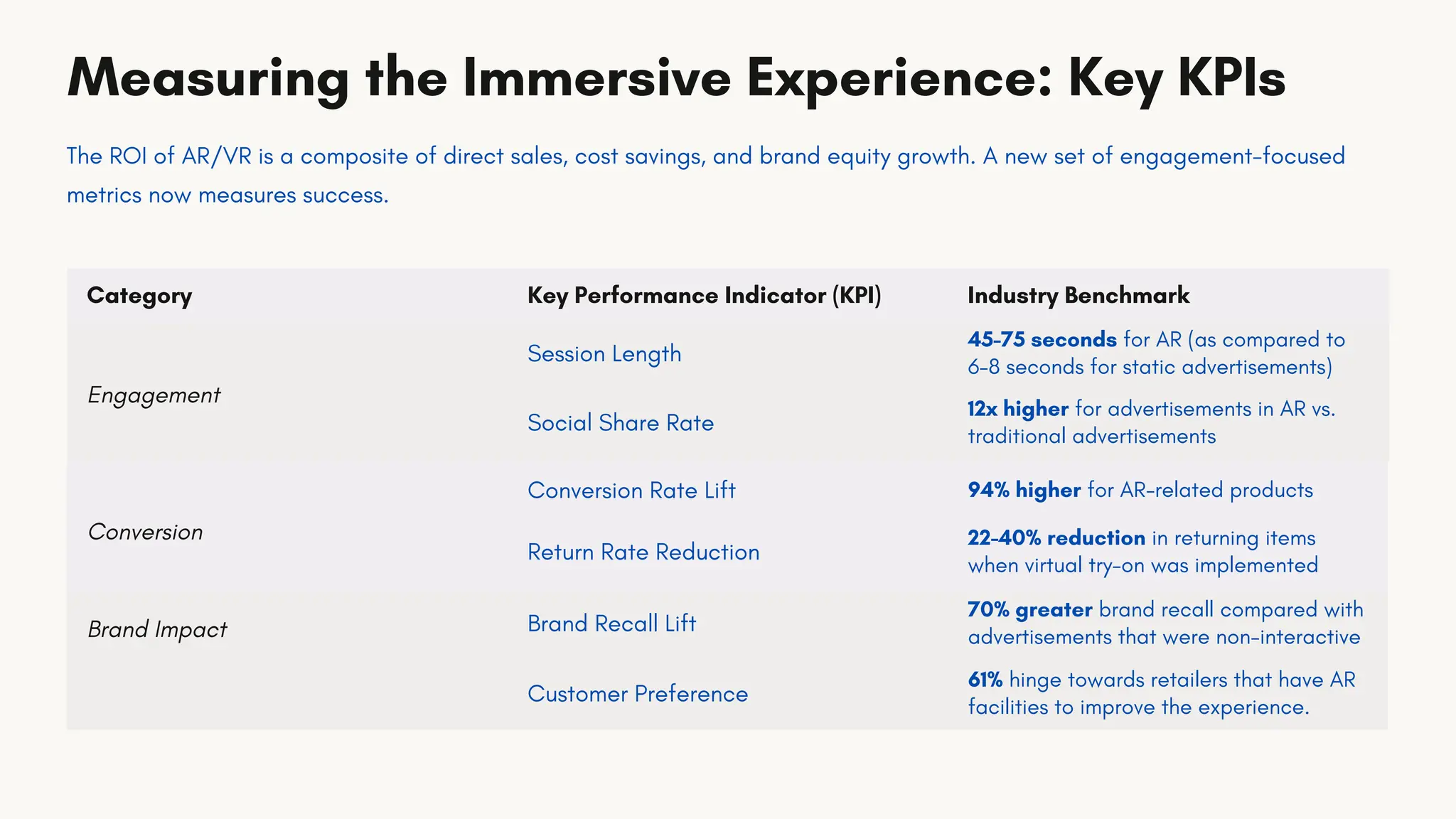 Measuring the Immersive Experience: Key KPIs

The ROI of AR/VR is a composite of direct sales, cost savings, and brand equity growth. A new set of engagement-focused metrics now measures success.

| Category | Key Performance Indicator (KPI) | Industry Benchmark |
|---|---|---|
| Engagement | Session Length | 45-75 seconds for AR (as compared to 6-8 seconds for static advertisements) |
| | Social Share Rate | 12x higher for advertisements in AR vs. traditional advertisements |
| Conversion | Conversion Rate Lift | 94% higher for AR-related products |
| | Return Rate Reduction | 22-40% reduction in returning items when virtual try-on was implemented |
| Brand Impact | Brand Recall Lift | 70% greater brand recall compared with advertisements that were non-interactive |
| | Customer Preference | 61% hinge towards retailers that have AR facilities to improve the experience. |